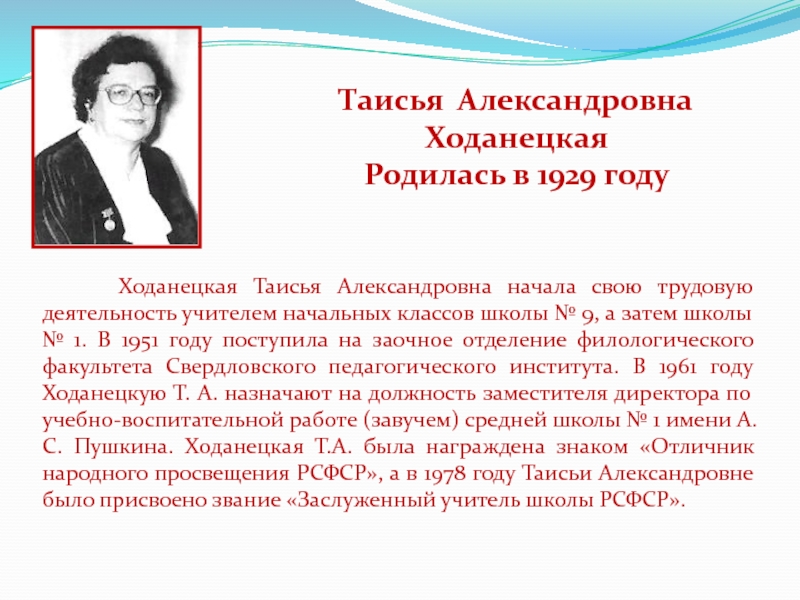 Таисья Александровна Ходанецкая
Родилась в 1929 году

Ходанецкая Таисья Александровна начала свою трудовую деятельность учителем начальных классов школы № 9, а затем школы № 1. В 1951 году поступила на заочное отделение филологического факультета Свердловского педагогического института. В 1961 году Ходанецкую Т. А. назначают на должность заместителя директора по учебно-воспитательной работе (завучем) средней школы № 1 имени А. С. Пушкина. Ходанецкая Т.А. была награждена знаком «Отличник народного просвещения РСФСР», а в 1978 году Таисьи Александровне было присвоено звание «Заслуженный учитель школы РСФСР».